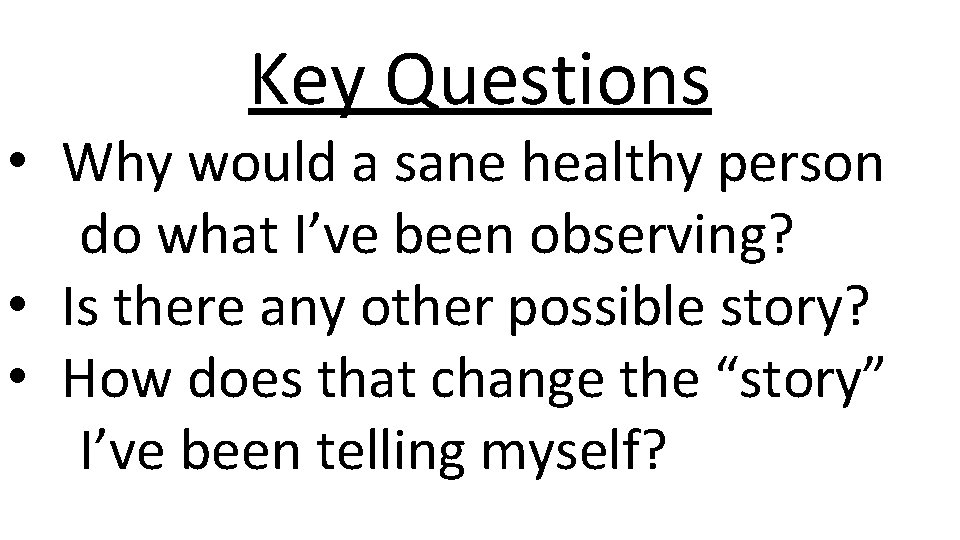 Key Questions

• Why would a sane healthy person do what I’ve been observing?
• Is there any other possible story?
• How does that change the “story” I’ve been telling myself?